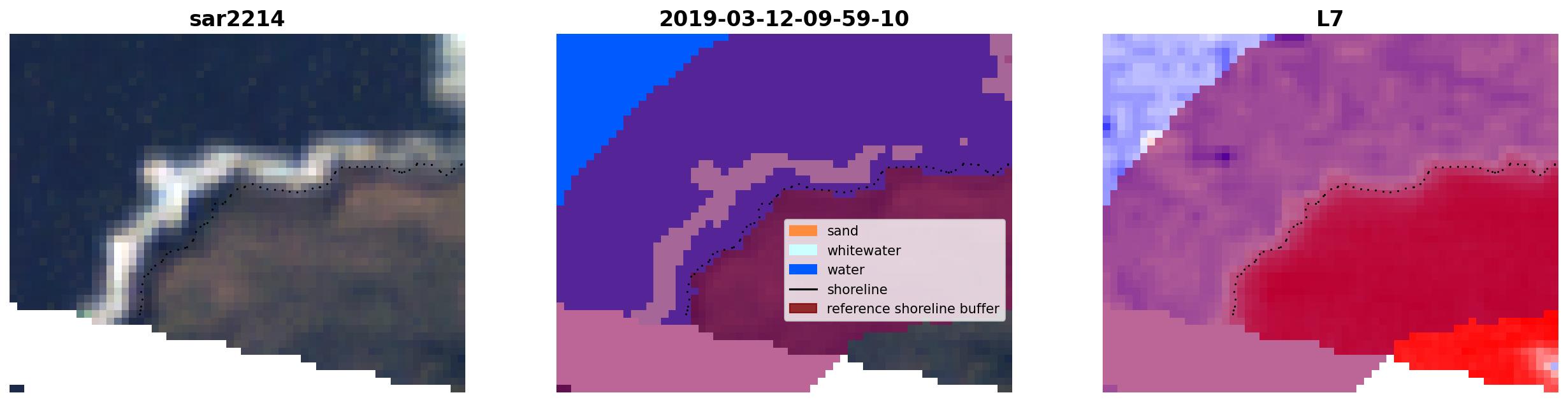 sar2214

2019-03-12-09-59-10

sand
whitewater
water
shoreline
reference shoreline buffer

L7